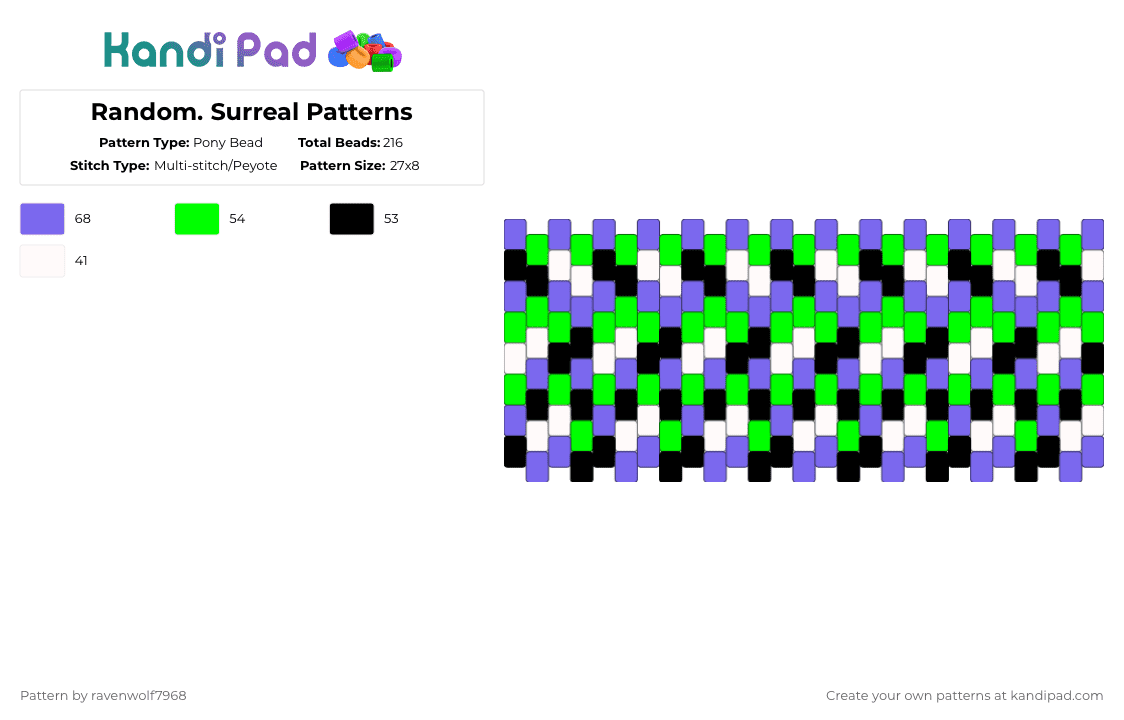 Kandi Pad

Random. Surreal Patterns

Pattern Type: Pony Bead
Total Beads: 216
Stitch Type: Multi-stitch/Peyote
Pattern Size: 27x8

68
54
53
41

Pattern by ravenwolf7968

Create your own patterns at kandipad.com